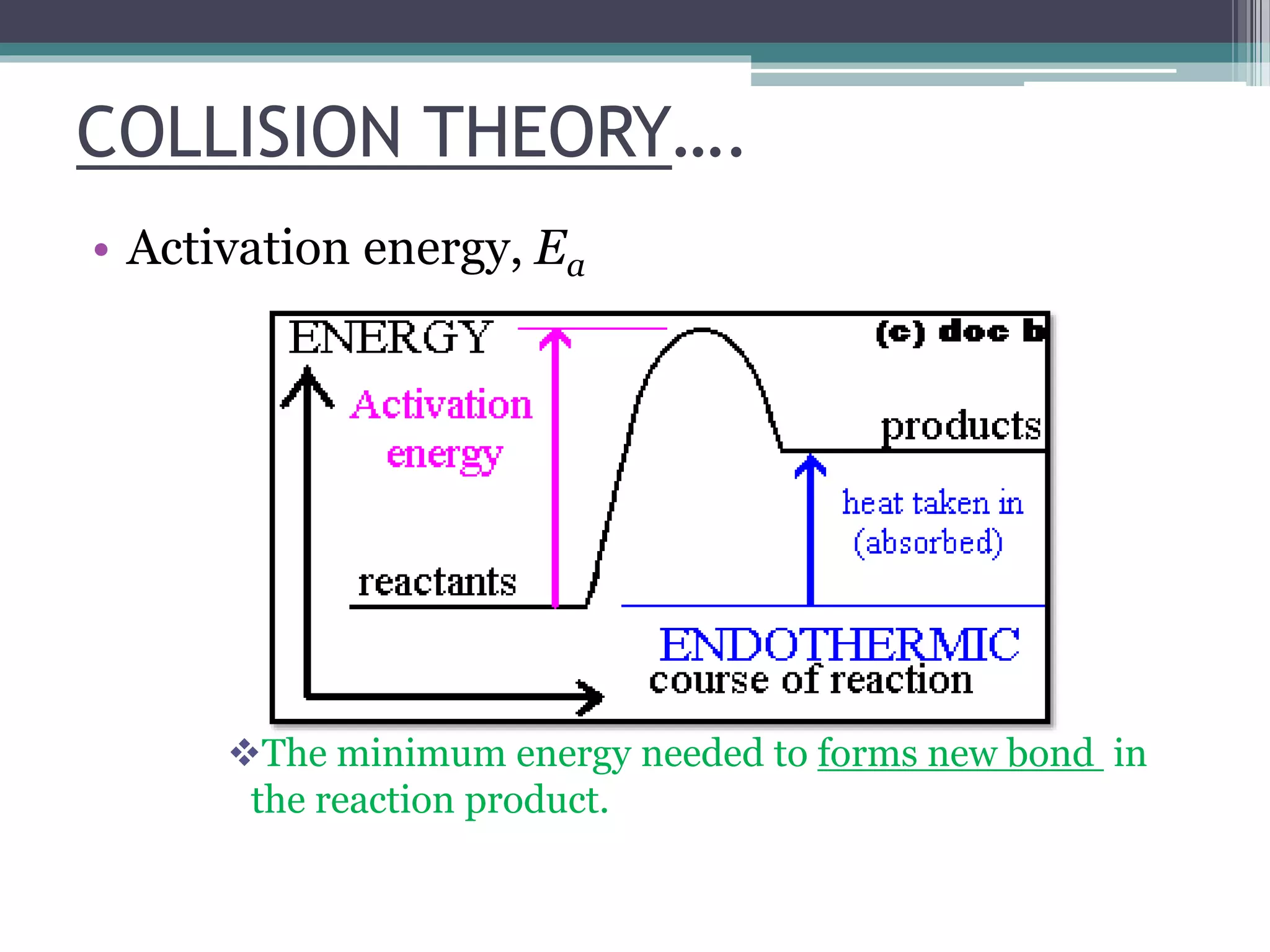 COLLISION THEORY….

• Activation energy, $E_a$

ENERGY

(c) doc b

Activation energy

products

heat taken in (absorbed)

reactants

ENDOTHERMIC

course of reaction

❖The minimum energy needed to forms new bond in the reaction product.